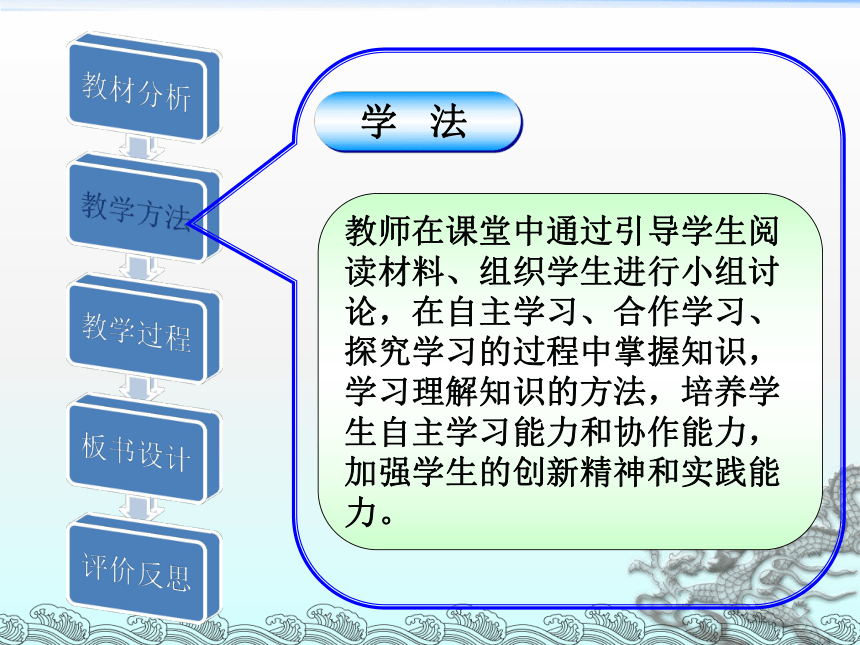 教材分析

教学方法

教学过程

板书设计

评价反思

学 法

教师在课堂中通过引导学生阅读材料、组织学生进行小组讨论，在自主学习、合作学习、探究学习的过程中掌握知识，学习理解知识的方法，培养学生自主学习能力和协作能力，加强学生的创新精神和实践能力。